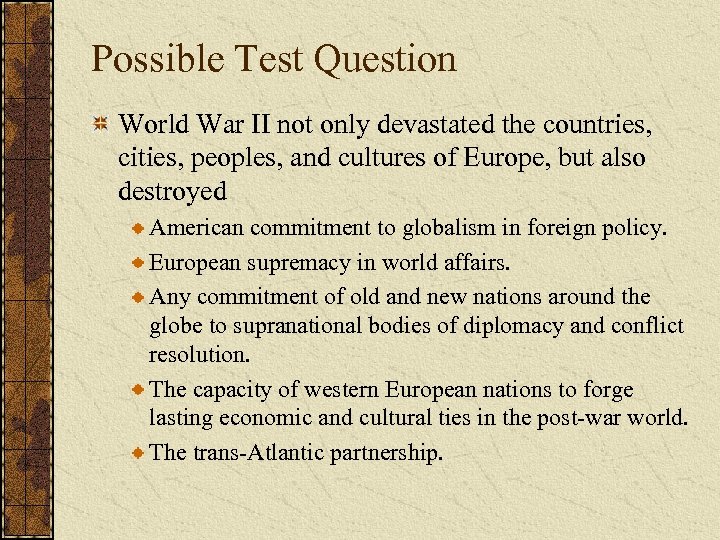 Possible Test Question

World War II not only devastated the countries, cities, peoples, and cultures of Europe, but also destroyed

American commitment to globalism in foreign policy.

European supremacy in world affairs.

Any commitment of old and new nations around the globe to supranational bodies of diplomacy and conflict resolution.

The capacity of western European nations to forge lasting economic and cultural ties in the post-war world.

The trans-Atlantic partnership.